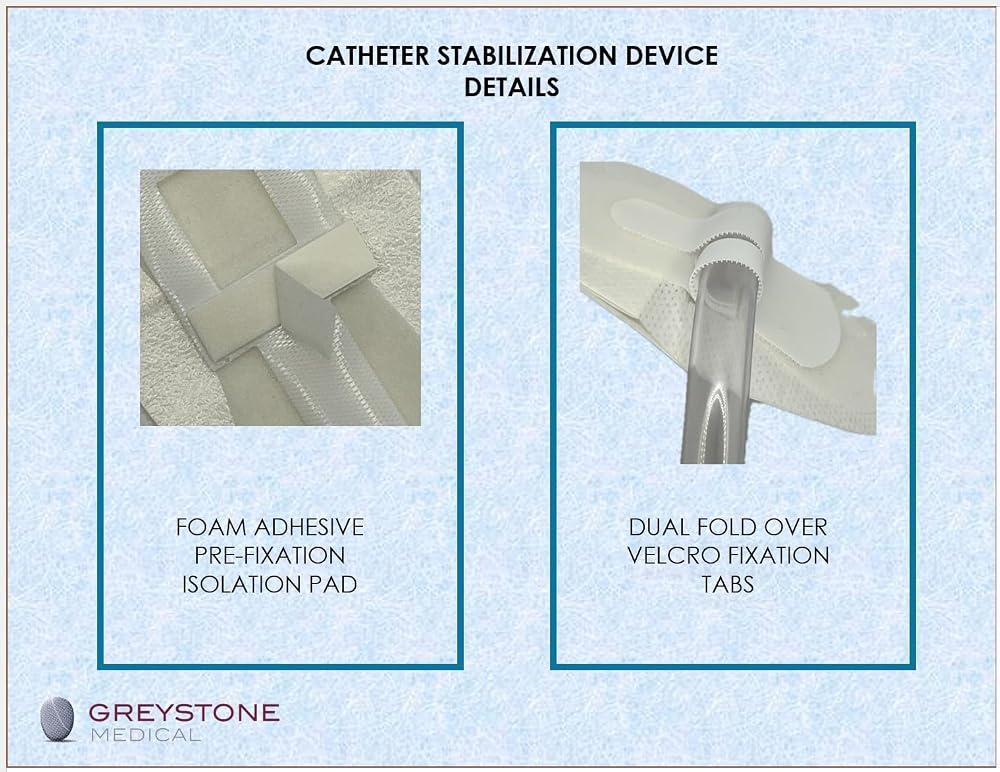 CATHETER STABILIZATION DEVICE DETAILS

FOAM ADHESIVE PRE-FIXATION ISOLATION PAD

DUAL FOLD OVER VELCRO FIXATION TABS

GREYSTONE MEDICAL